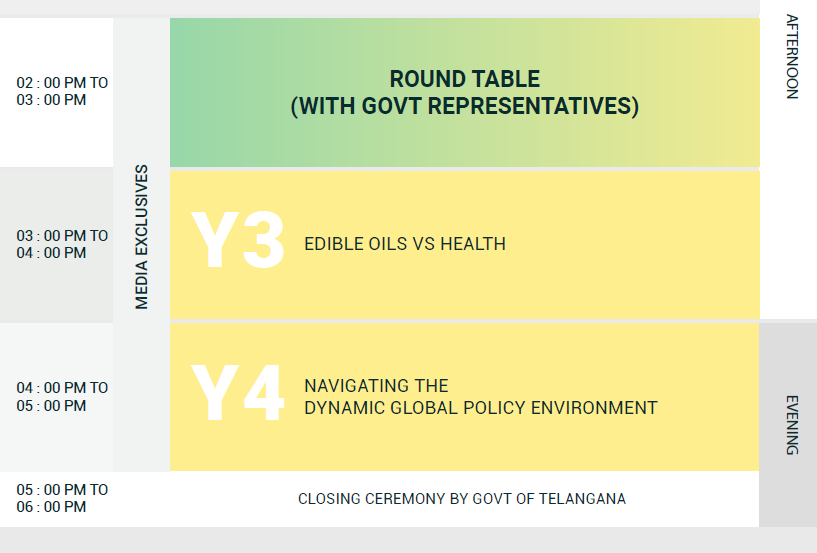 02 : 00 PM TO
03 : 00 PM

MEDIA EXCLUSIVES

ROUND TABLE
(WITH GOVT REPRESENTATIVES)

AFTERNOON

03 : 00 PM TO
04 : 00 PM

Y3

EDIBLE OILS VS HEALTH

04 : 00 PM TO
05 : 00 PM

Y4

NAVIGATING THE
DYNAMIC GLOBAL POLICY ENVIRONMENT

EVENING

05 : 00 PM TO
06 : 00 PM

CLOSING CEREMONY BY GOVT OF TELANGANA